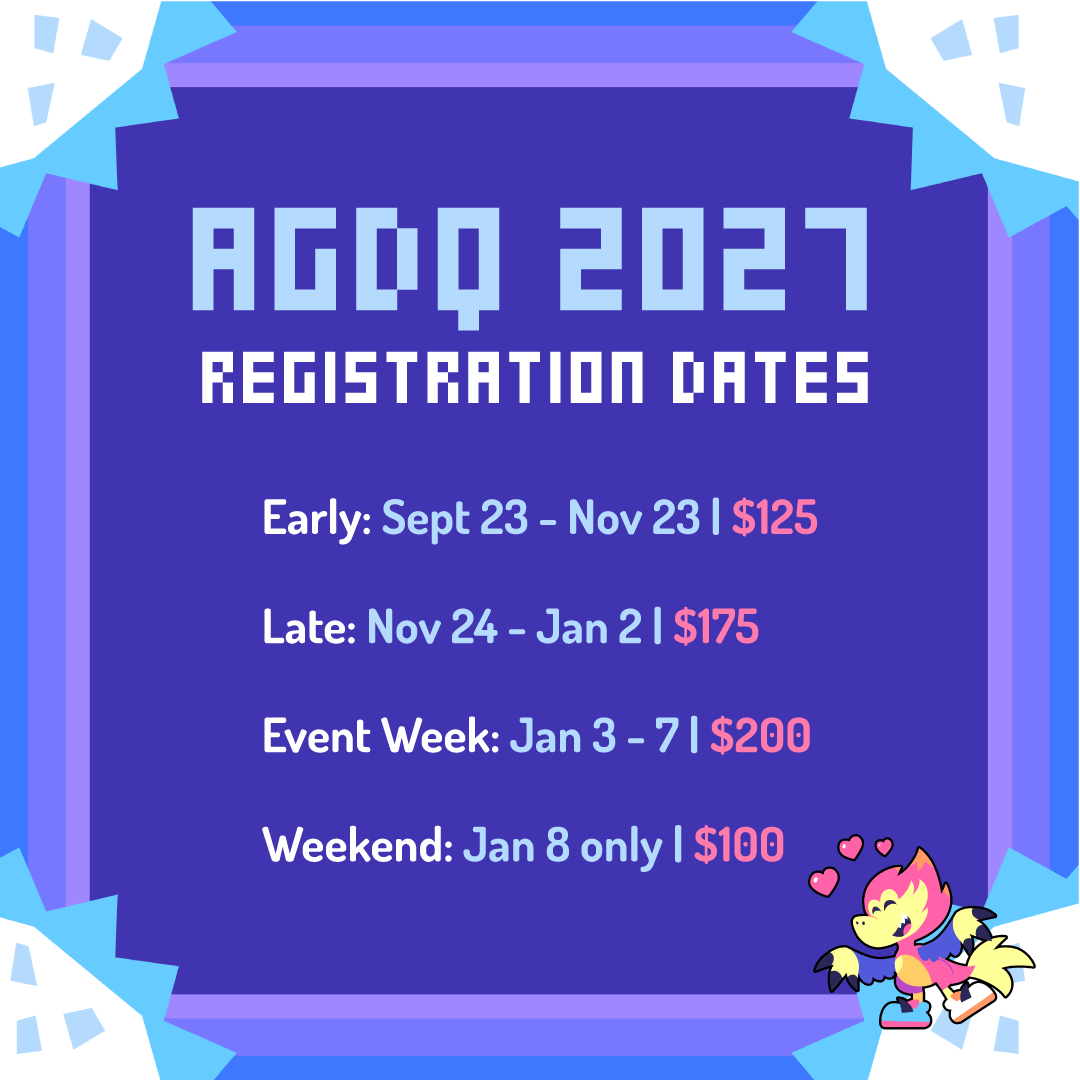 AGDQ 2027
REGISTRATION DATES

Early: Sept 23 - Nov 23 | $125

Late: Nov 24 - Jan 2 | $175

Event Week: Jan 3 - 7 | $200

Weekend: Jan 8 only | $100